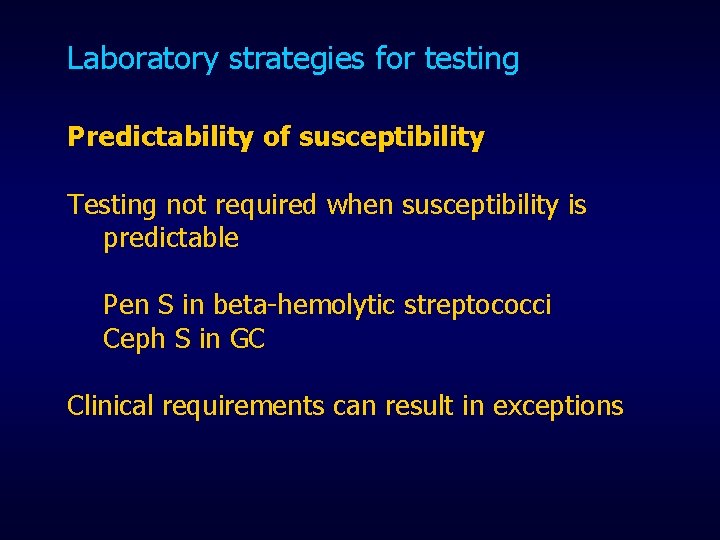 Laboratory strategies for testing

Predictability of susceptibility

Testing not required when susceptibility is predictable

Pen S in beta-hemolytic streptococci
Ceph S in GC

Clinical requirements can result in exceptions